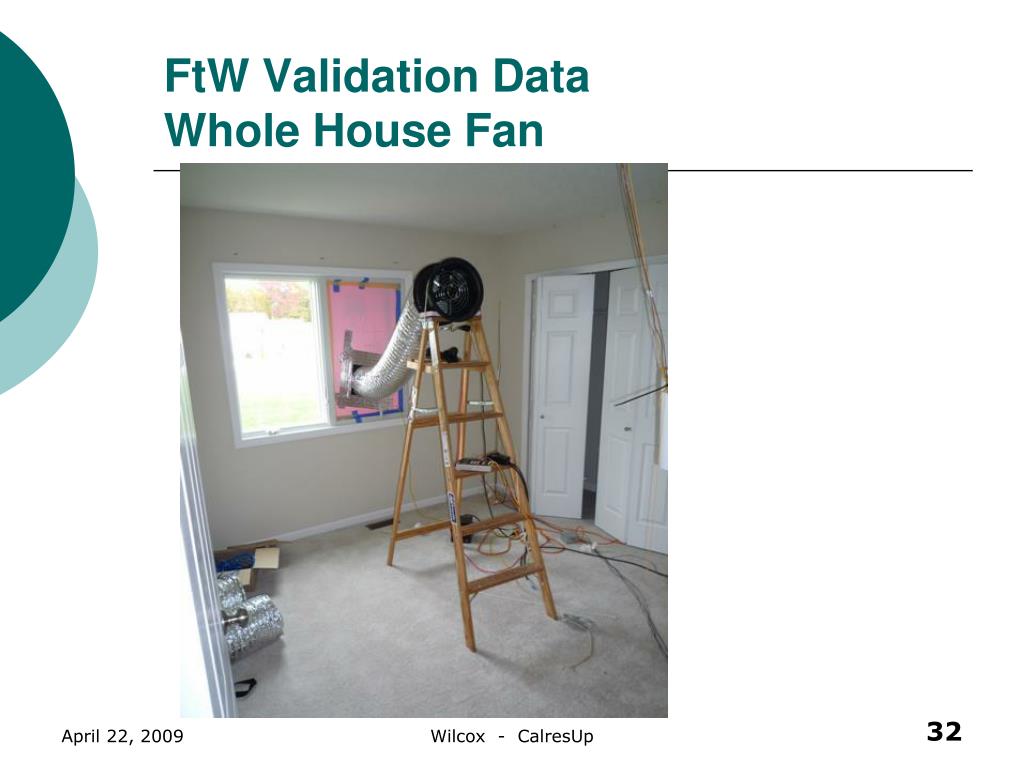 FtW Validation Data
Whole House Fan

April 22, 2009

Wilcox - CalresUp

32